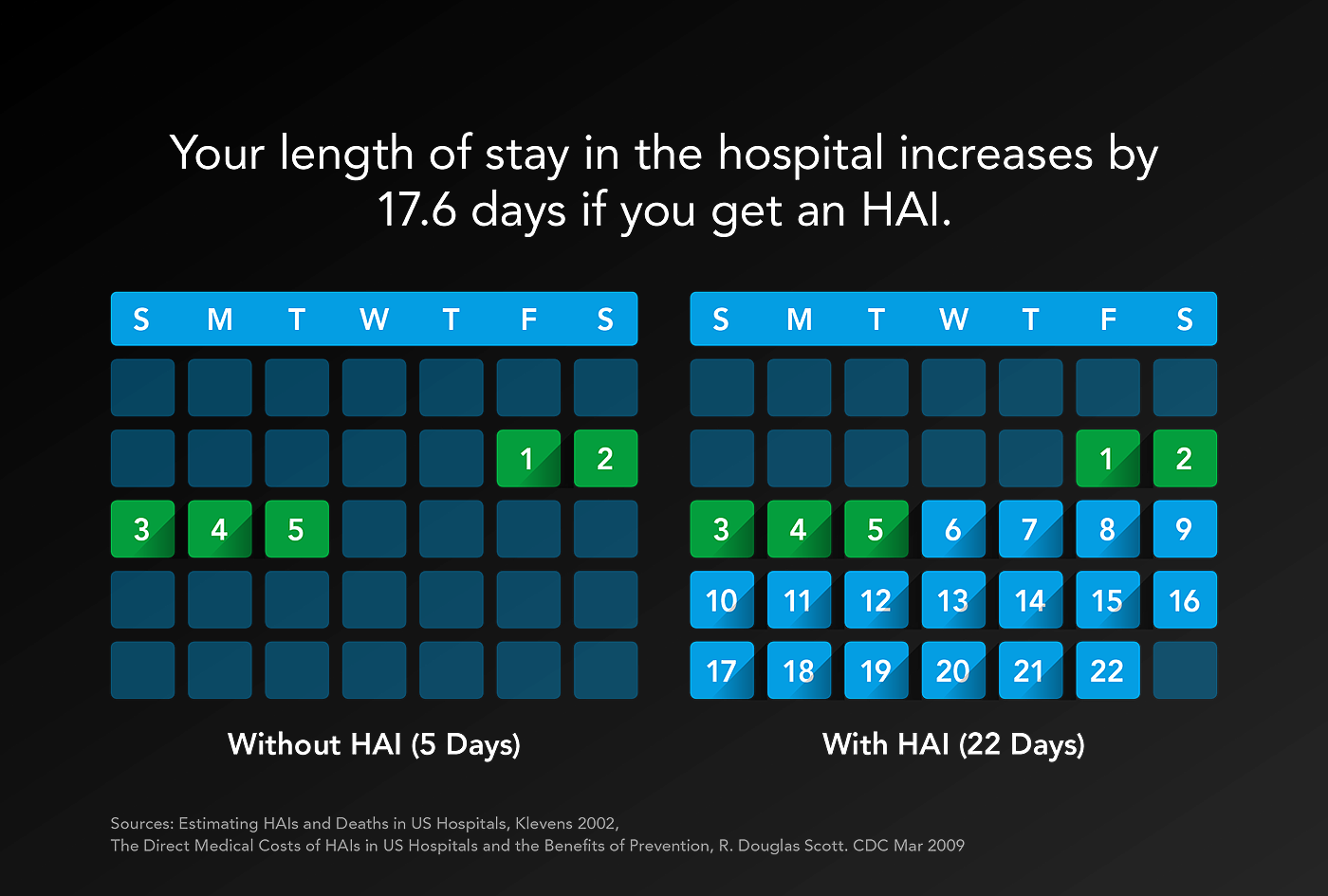 Your length of stay in the hospital increases by 17.6 days if you get an HAI.

| S | M | T | W | T | F | S |
|---|---|---|---|---|---|---|
| | | | | | | |
| | | | | | 1 | 2 |
| 3 | 4 | 5 | | | | |
| | | | | | | |
| | | | | | | |

Without HAI (5 Days)

| S | M | T | W | T | F | S |
|---|---|---|---|---|---|---|
| | | | | | | |
| | | | | | 1 | 2 |
| 3 | 4 | 5 | 6 | 7 | 8 | 9 |
| 10 | 11 | 12 | 13 | 14 | 15 | 16 |
| 17 | 18 | 19 | 20 | 21 | 22 | |

With HAI (22 Days)

Sources: Estimating HAIs and Deaths in US Hospitals, Klevens 2002,
The Direct Medical Costs of HAIs in US Hospitals and the Benefits of Prevention, R. Douglas Scott. CDC Mar 2009